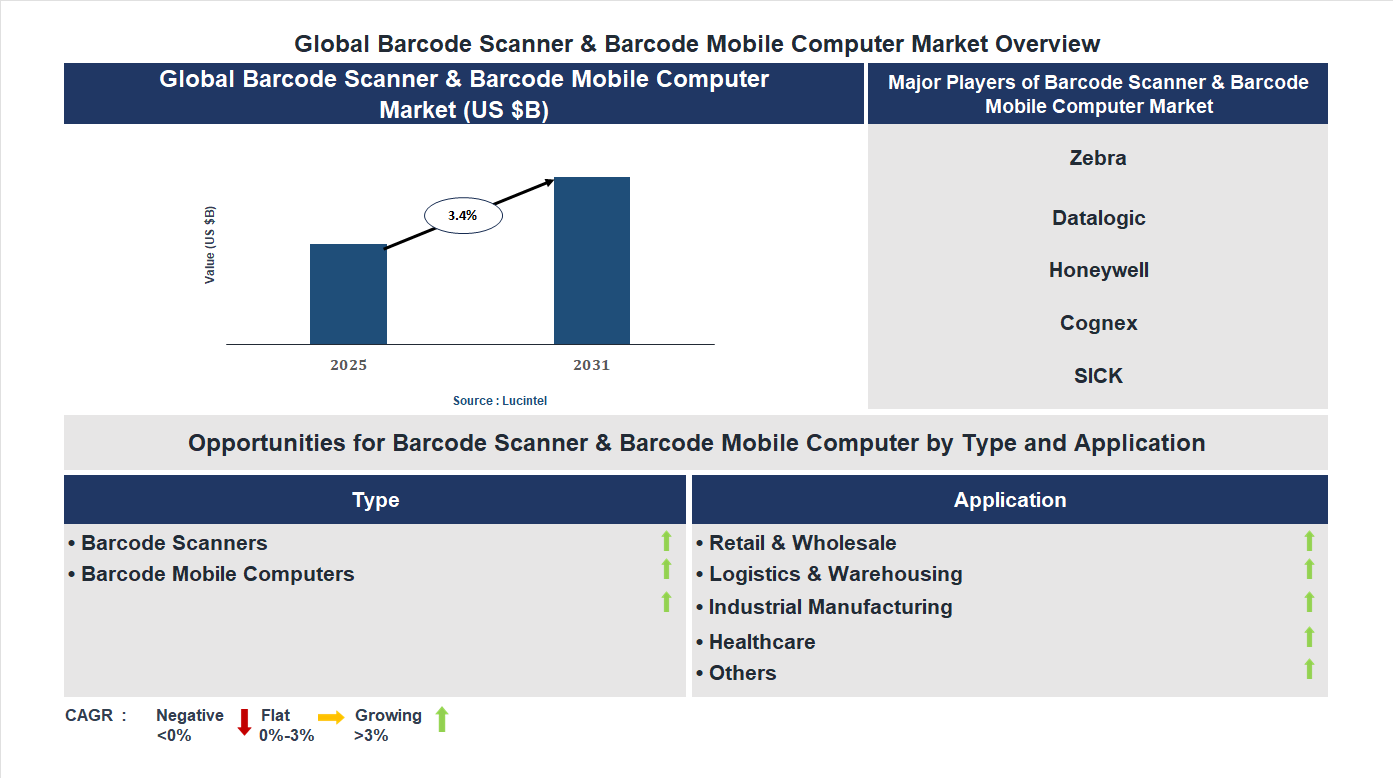 Global Barcode Scanner & Barcode Mobile Computer Market Overview

Global Barcode Scanner & Barcode Mobile Computer Market (US $B)

Value (US $B)

3.4%

2025

2031

Source : Lucintel

Major Players of Barcode Scanner & Barcode Mobile Computer Market

Zebra

Datalogic

Honeywell

Cognex

SICK

Opportunities for Barcode Scanner & Barcode Mobile Computer by Type and Application

Type

• Barcode Scanners
• Barcode Mobile Computers

Application

• Retail & Wholesale
• Logistics & Warehousing
• Industrial Manufacturing
• Healthcare
• Others

CAGR : Negative <0% Flat 0%-3% Growing >3%